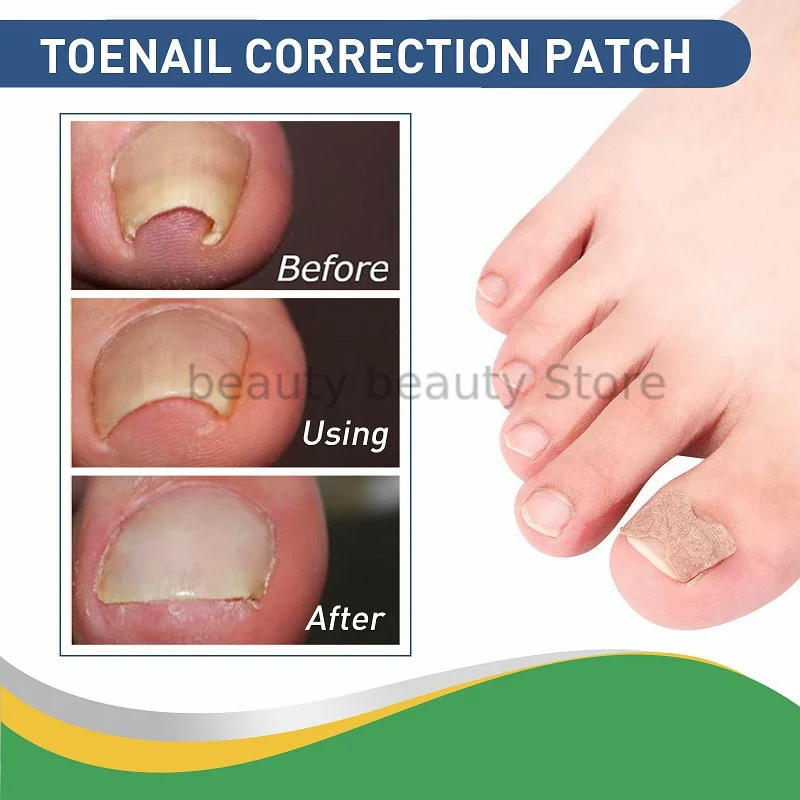 TOENAIL CORRECTION PATCH

Before

Using

After

beauty beauty Store